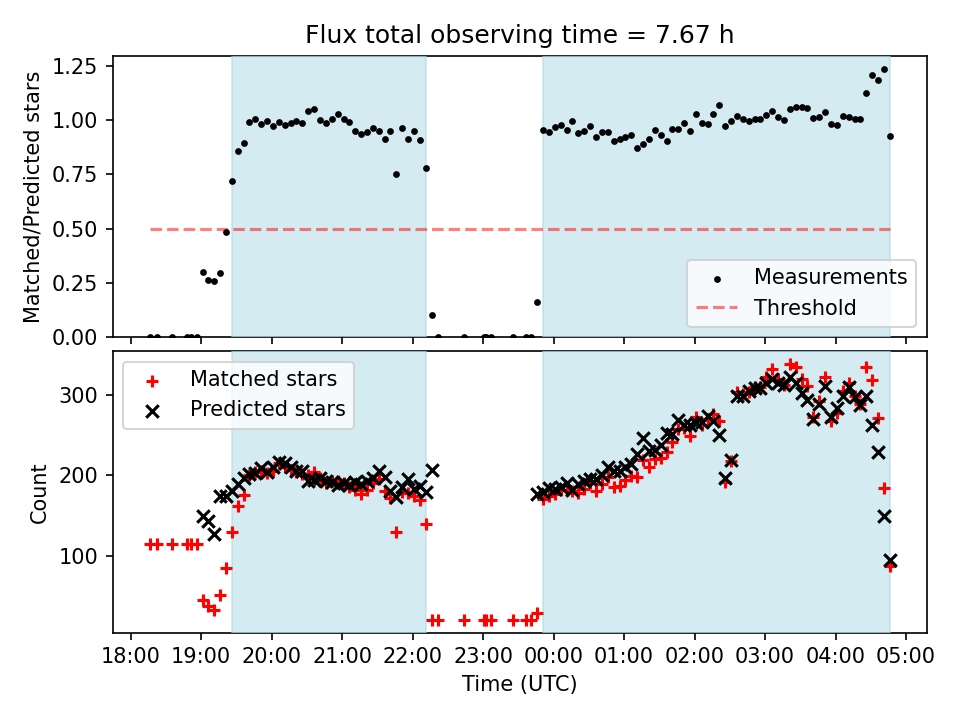 Flux total observing time = 7.67 h

Matched/Predicted stars

1.25
1.00
0.75
0.50
0.25
0.00

Measurements
Threshold

Matched stars
Predicted stars

Count

300
200
100

18:00 19:00 20:00 21:00 22:00 23:00 00:00 01:00 02:00 03:00 04:00 05:00

Time (UTC)